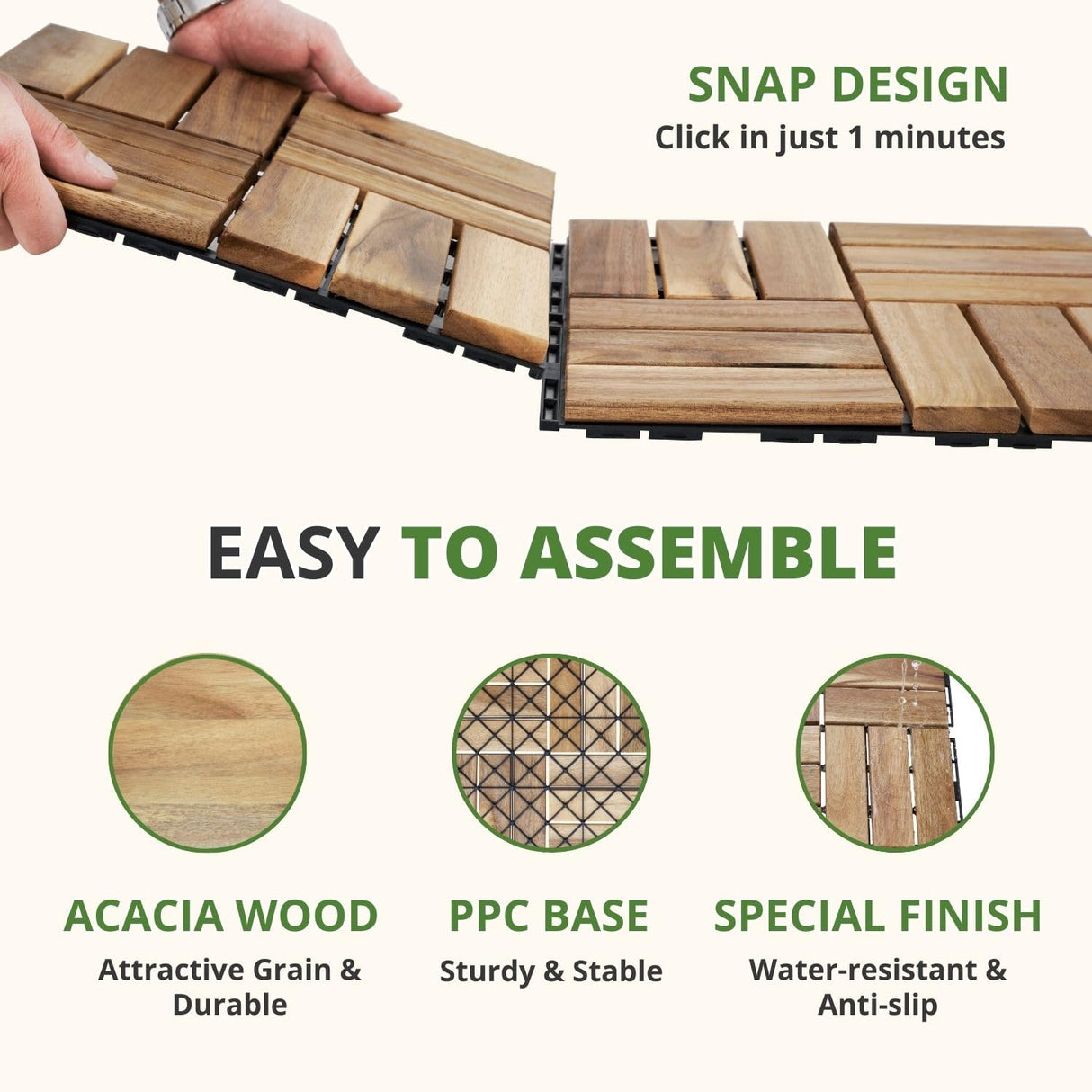 SNAP DESIGN
Click in just 1 minutes

EASY TO ASSEMBLE

ACACIA WOOD
Attractive Grain & Durable

PPC BASE
Sturdy & Stable

SPECIAL FINISH
Water-resistant & Anti-slip